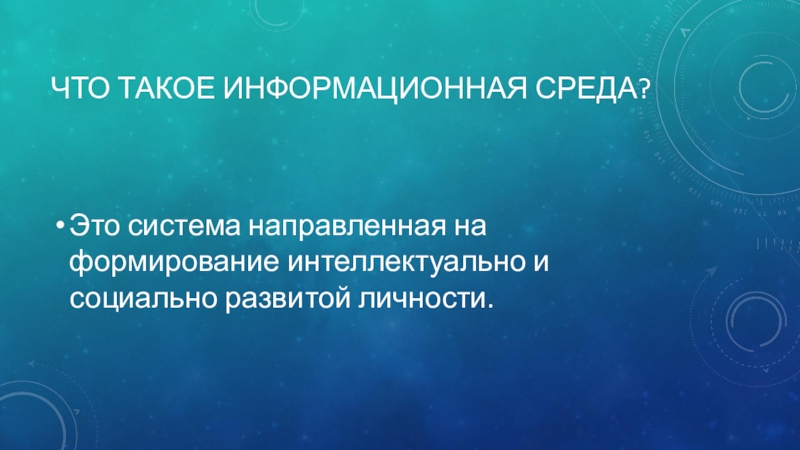 ЧТО ТАКОЕ ИНФОРМАЦИОННАЯ СРЕДА?

• Это система направленная на формирование интеллектуально и социально развитой личности.